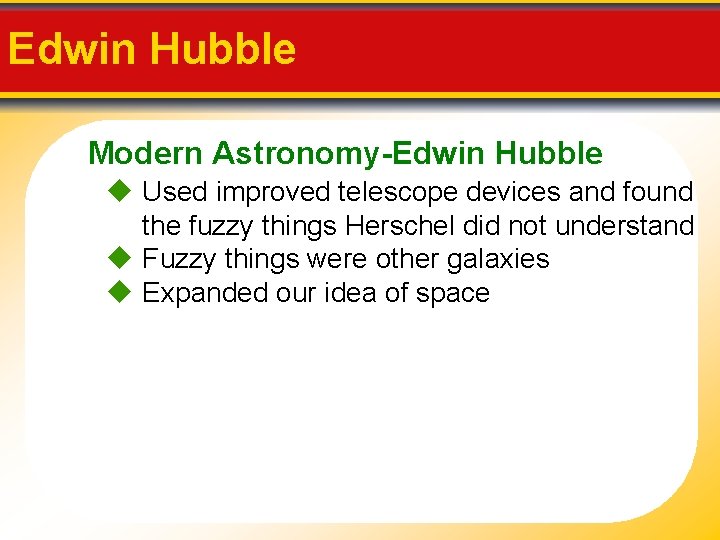 Edwin Hubble

Modern Astronomy-Edwin Hubble

◆ Used improved telescope devices and found the fuzzy things Herschel did not understand
◆ Fuzzy things were other galaxies
◆ Expanded our idea of space